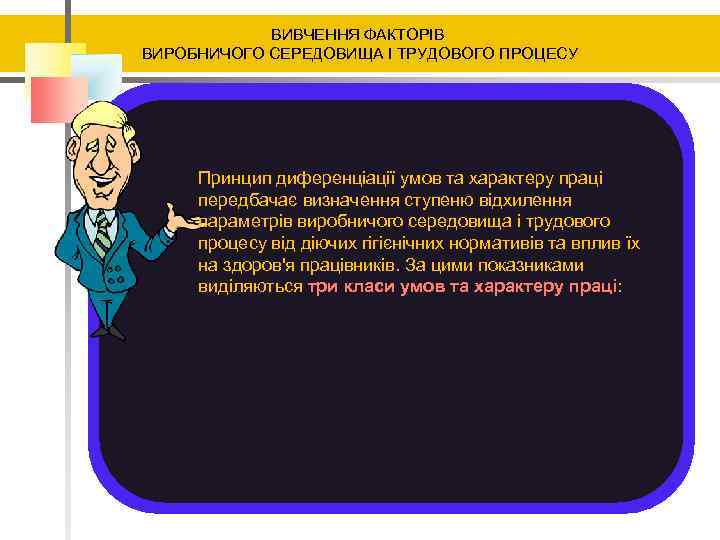 ВИВЧЕННЯ ФАКТОРІВ
ВИРОБНИЧОГО СЕРЕДОВИЩА І ТРУДОВОГО ПРОЦЕСУ

Принцип диференціації умов та характеру праці передбачає визначення ступеню відхилення параметрів виробничого середовища і трудового процесу від діючих гігієнічних нормативів та вплив їх на здоров'я працівників. За цими показниками виділяються три класи умов та характеру праці: